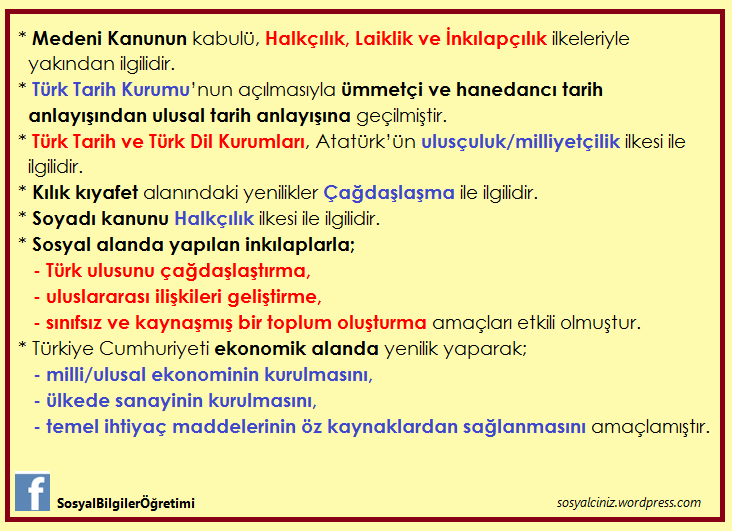 * Medeni Kanunun kabulü, Halkçılık, Laiklik ve İnkılapçılık ilkeleriyle yakından ilgilidir.
* Türk Tarih Kurumu'nun açılmasıyla ümmetçi ve hanedancı tarih anlayışından ulusal tarih anlayışına geçilmiştir.
* Türk Tarih ve Türk Dil Kurumları, Atatürk'ün ulusçuluk/milliyetçilik ilkesi ile ilgilidir.
* Kılık kıyafet alanındaki yenilikler Çağdaşlaşma ile ilgilidir.
* Soyadı kanunu Halkçılık ilkesi ile ilgilidir.
* Sosyal alanda yapılan inkılaplarla;
- Türk ulusunu çağdaşlaştırma,
- uluslararası ilişkileri geliştirme,
- sınıfsız ve kaynaşmış bir toplum oluşturma amaçları etkili olmuştur.
* Türkiye Cumhuriyeti ekonomik alanda yenilik yaparak;
- milli/ulusal ekonominin kurulmasını,
- ülkede sanayinin kurulmasını,
- temel ihtiyaç maddelerinin öz kaynaklardan sağlanmasını amaçlamıştır.

f SosyalBilgilerÖğretimi

sosyalciniz.wordpress.com